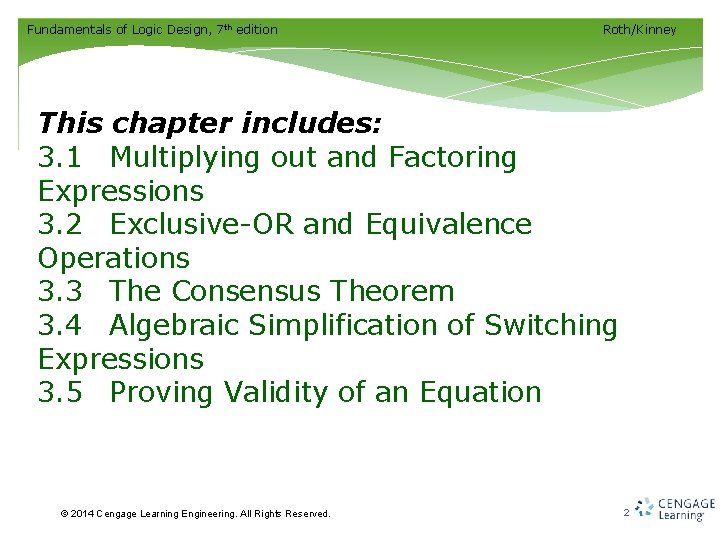 Fundamentals of Logic Design, 7th edition

Roth/Kinney

This chapter includes:

3.1 Multiplying out and Factoring Expressions

3.2 Exclusive-OR and Equivalence Operations

3.3 The Consensus Theorem

3.4 Algebraic Simplification of Switching Expressions

3.5 Proving Validity of an Equation

© 2014 Cengage Learning Engineering. All Rights Reserved.

2

CENGAGE Learning